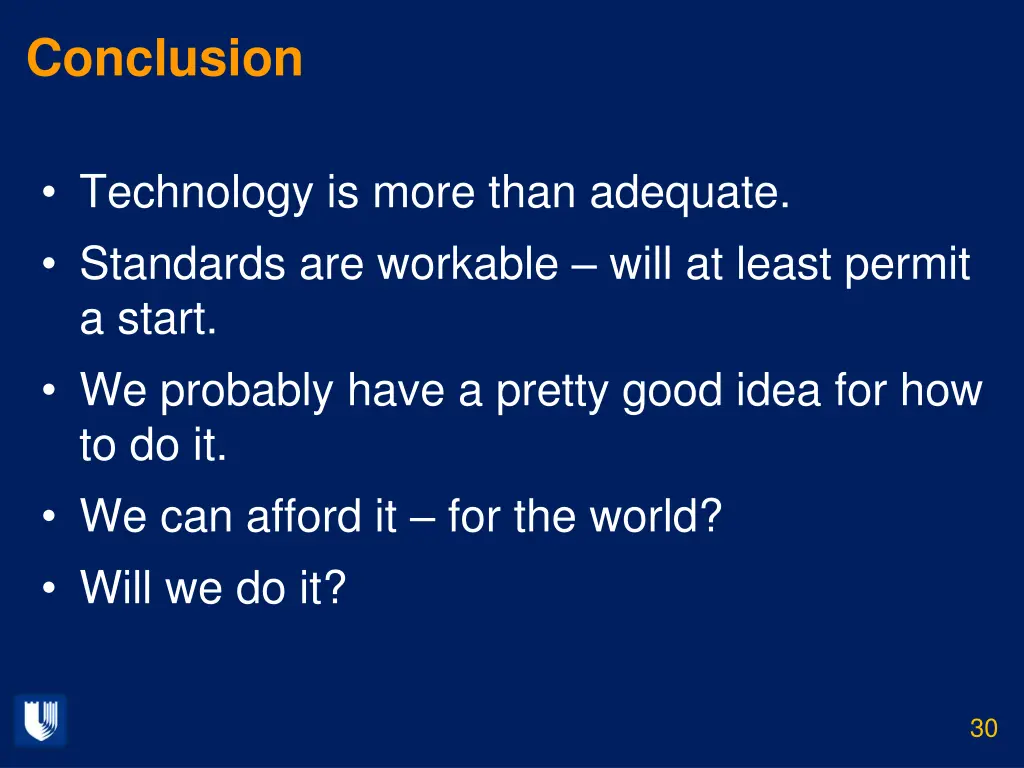 Conclusion

• Technology is more than adequate.
• Standards are workable – will at least permit a start.
• We probably have a pretty good idea for how to do it.
• We can afford it – for the world?
• Will we do it?

30